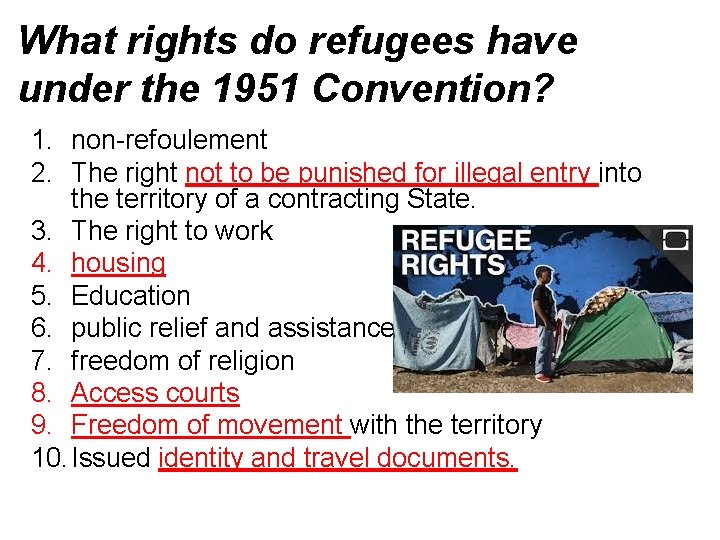 What rights do refugees have under the 1951 Convention?

1. non-refoulement
2. The right not to be punished for illegal entry into the territory of a contracting State.
3. The right to work
4. housing
5. Education
6. public relief and assistance
7. freedom of religion
8. Access courts
9. Freedom of movement with the territory
10. Issued identity and travel documents.

REFUGEE RIGHTS